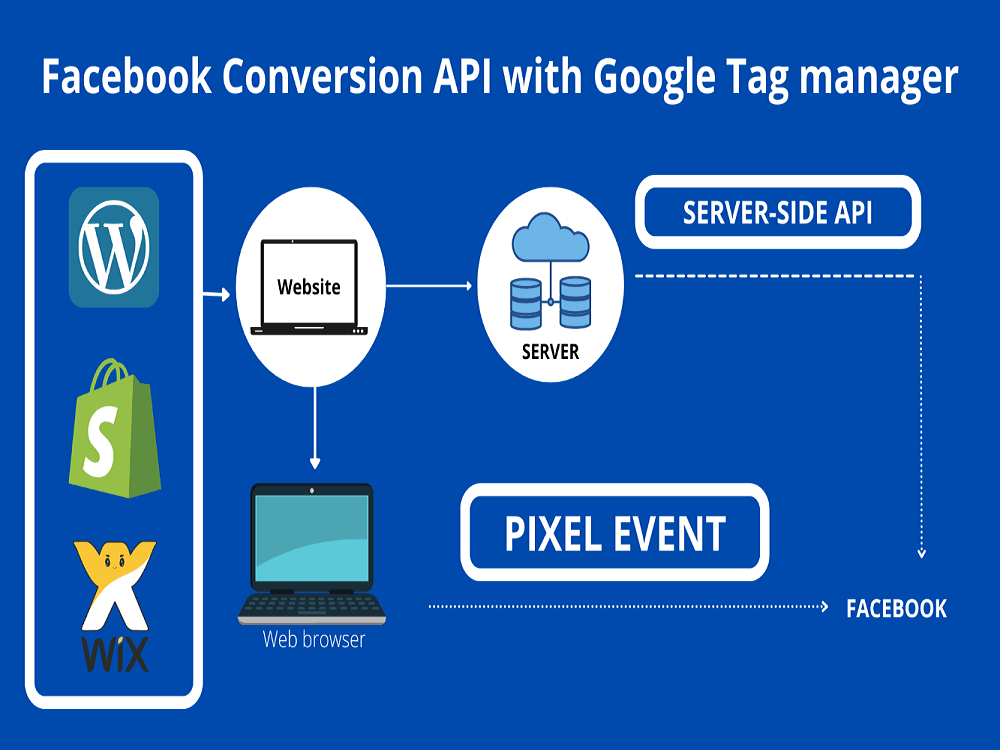 Facebook Conversion API with Google Tag manager

WiX

Website

SERVER

SERVER-SIDE API

Web browser

PIXEL EVENT

FACEBOOK